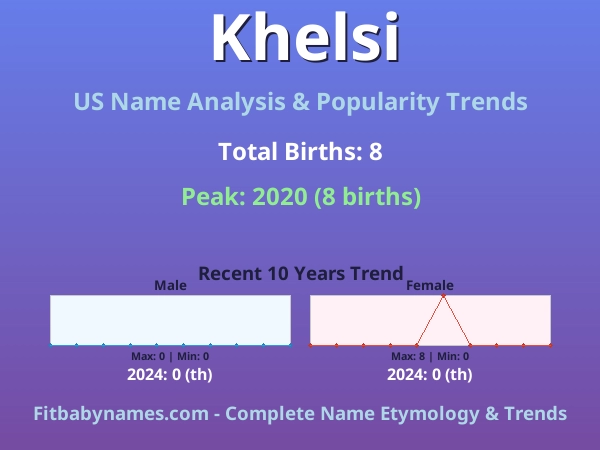 Khelsi

US Name Analysis & Popularity Trends

Total Births: 8

Peak: 2020 (8 births)

Recent 10 Years Trend

Male

Max: 0 | Min: 0

2024: 0 (th)

Female

Max: 8 | Min: 0

2024: 0 (th)

Fitbabynames.com - Complete Name Etymology & Trends